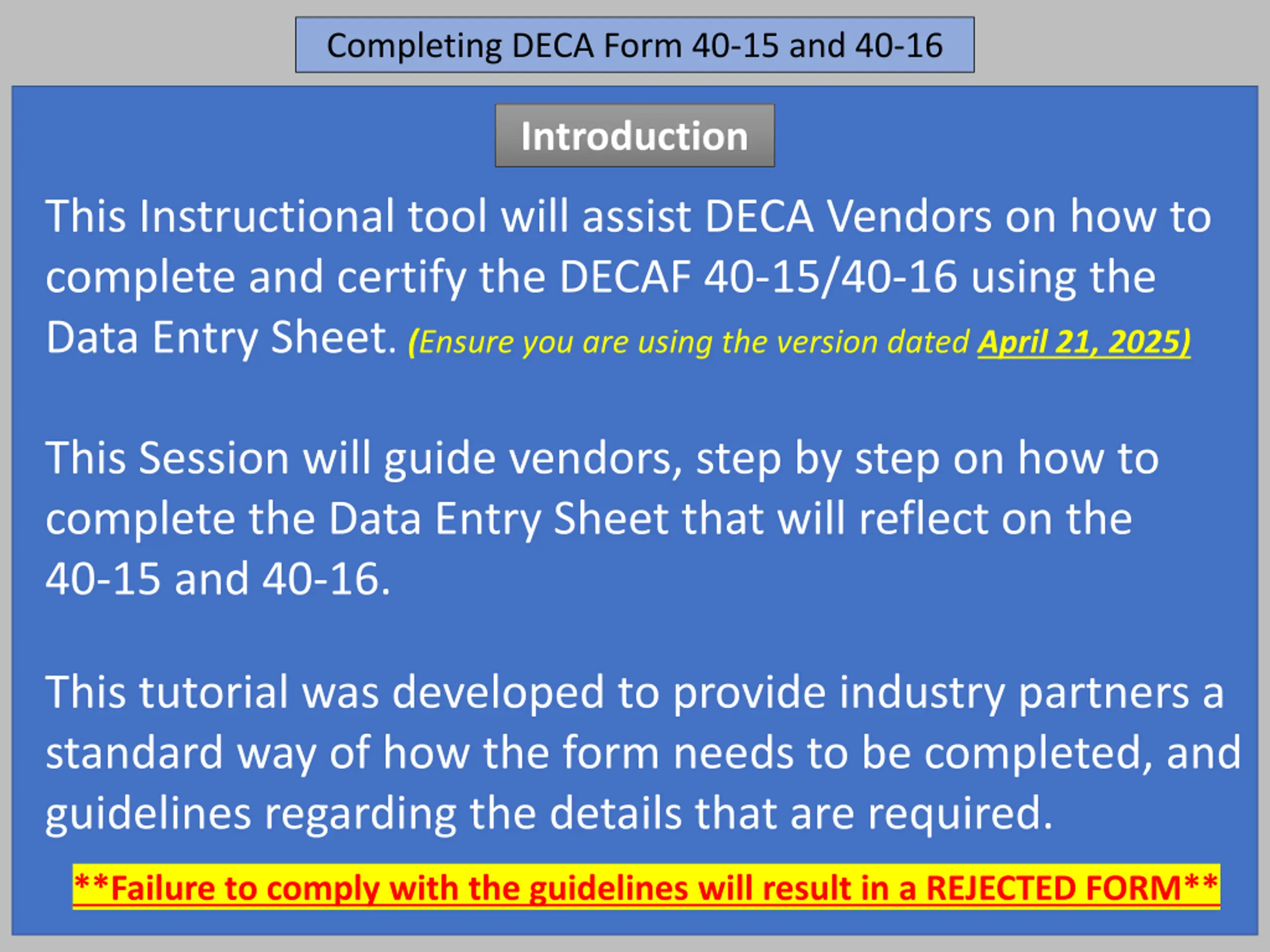 Completing DECA Form 40-15 and 40-16

Introduction

This Instructional tool will assist DECA Vendors on how to complete and certify the DECAF 40-15/40-16 using the Data Entry Sheet. (Ensure you are using the version dated April 21, 2025)

This Session will guide vendors, step by step on how to complete the Data Entry Sheet that will reflect on the 40-15 and 40-16.

This tutorial was developed to provide industry partners a standard way of how the form needs to be completed, and guidelines regarding the details that are required.

**Failure to comply with the guidelines will result in a REJECTED FORM**